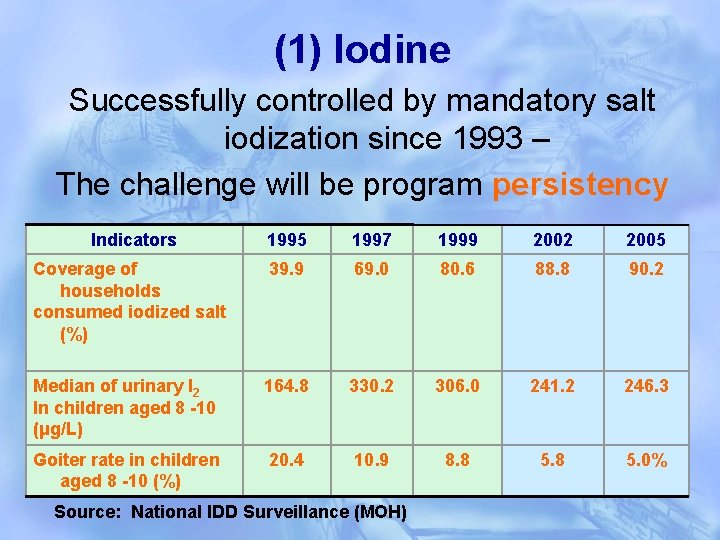 (1) Iodine

Successfully controlled by mandatory salt iodization since 1993 –

The challenge will be program persistency

| Indicators | 1995 | 1997 | 1999 | 2002 | 2005 |
|---|---|---|---|---|---|
| Coverage of households consumed iodized salt (%) | 39.9 | 69.0 | 80.6 | 88.8 | 90.2 |
| Median of urinary $I_2$ In children aged 8 -10 (µg/L) | 164.8 | 330.2 | 306.0 | 241.2 | 246.3 |
| Goiter rate in children aged 8 -10 (%) | 20.4 | 10.9 | 8.8 | 5.8 | 5.0% |

Source: National IDD Surveillance (MOH)